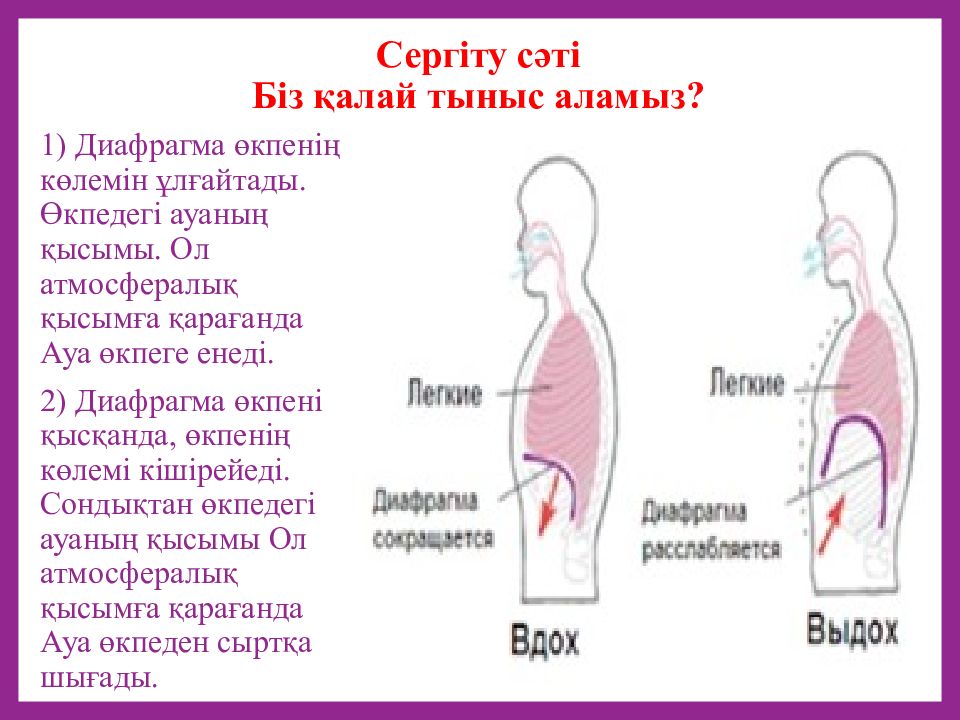 Сергіту сәті
Біз қалай тыныс аламыз?

1) Диафрагма өкпенің көлемін ұлғайтады. Өкпедегі ауаның қысымы. Ол атмосфералық қысымға қарағанда Ауа өкпеге енеді.

2) Диафрагма өкпені қысқанда, өкпенің көлемі кішірейеді. Сондықтан өкпедегі ауаның қысымы Ол атмосфералық қысымға қарағанда Ауа өкпеден сыртқа шығады.

Легкие
Диафрагма сокращается
Вдох

Легкие
Диафрагма расслабляется
Выдох